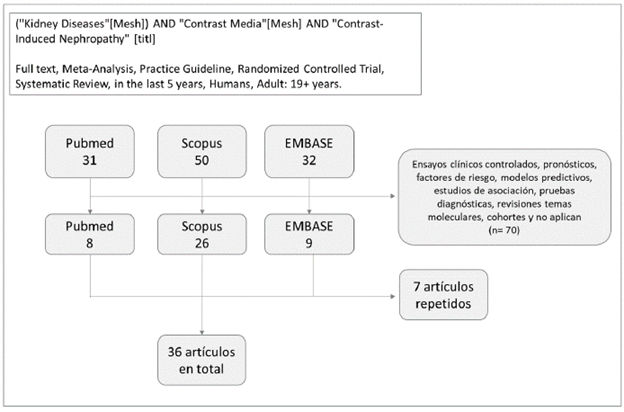 ("Kidney Diseases"[Mesh]) AND "Contrast Media"[Mesh] AND "Contrast-Induced Nephropathy" [titl]

Full text, Meta-Analysis, Practice Guideline, Randomized Controlled Trial, Systematic Review, in the last 5 years, Humans, Adult: 19+ years.

Pubmed
31

Scopus
50

EMBASE
32

Ensayos clínicos controlados, pronósticos, factores de riesgo, modelos predictivos, estudios de asociación, pruebas diagnósticas, revisiones temas moleculares, cohortes y no aplican
(n= 70)

Pubmed
8

Scopus
26

EMBASE
9

7 artículos repetidos

36 artículos en total